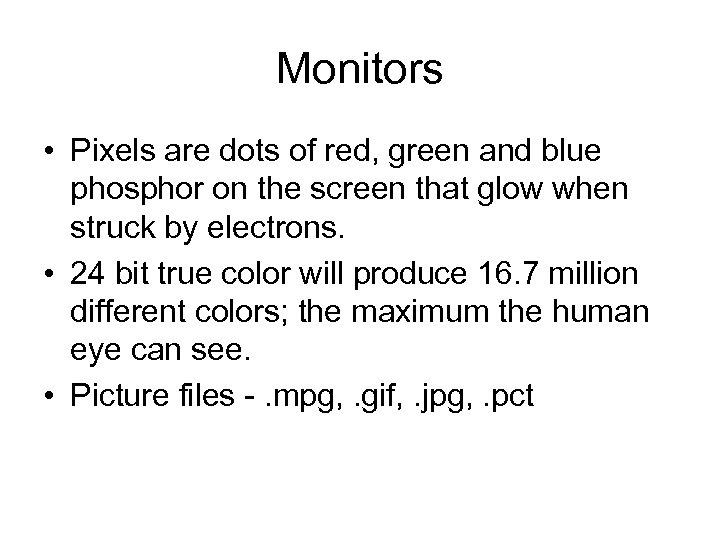 Monitors

• Pixels are dots of red, green and blue phosphor on the screen that glow when struck by electrons.
• 24 bit true color will produce 16.7 million different colors; the maximum the human eye can see.
• Picture files - .mpg, .gif, .jpg, .pct